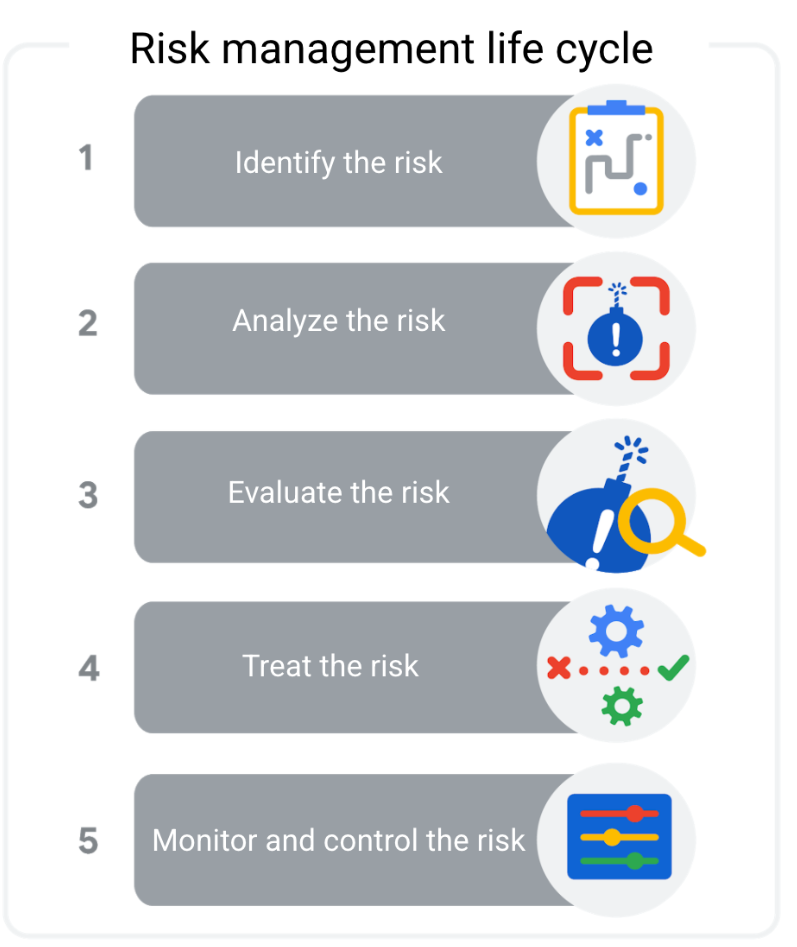 Risk management life cycle

1 Identify the risk

2 Analyze the risk

3 Evaluate the risk

4 Treat the risk

5 Monitor and control the risk